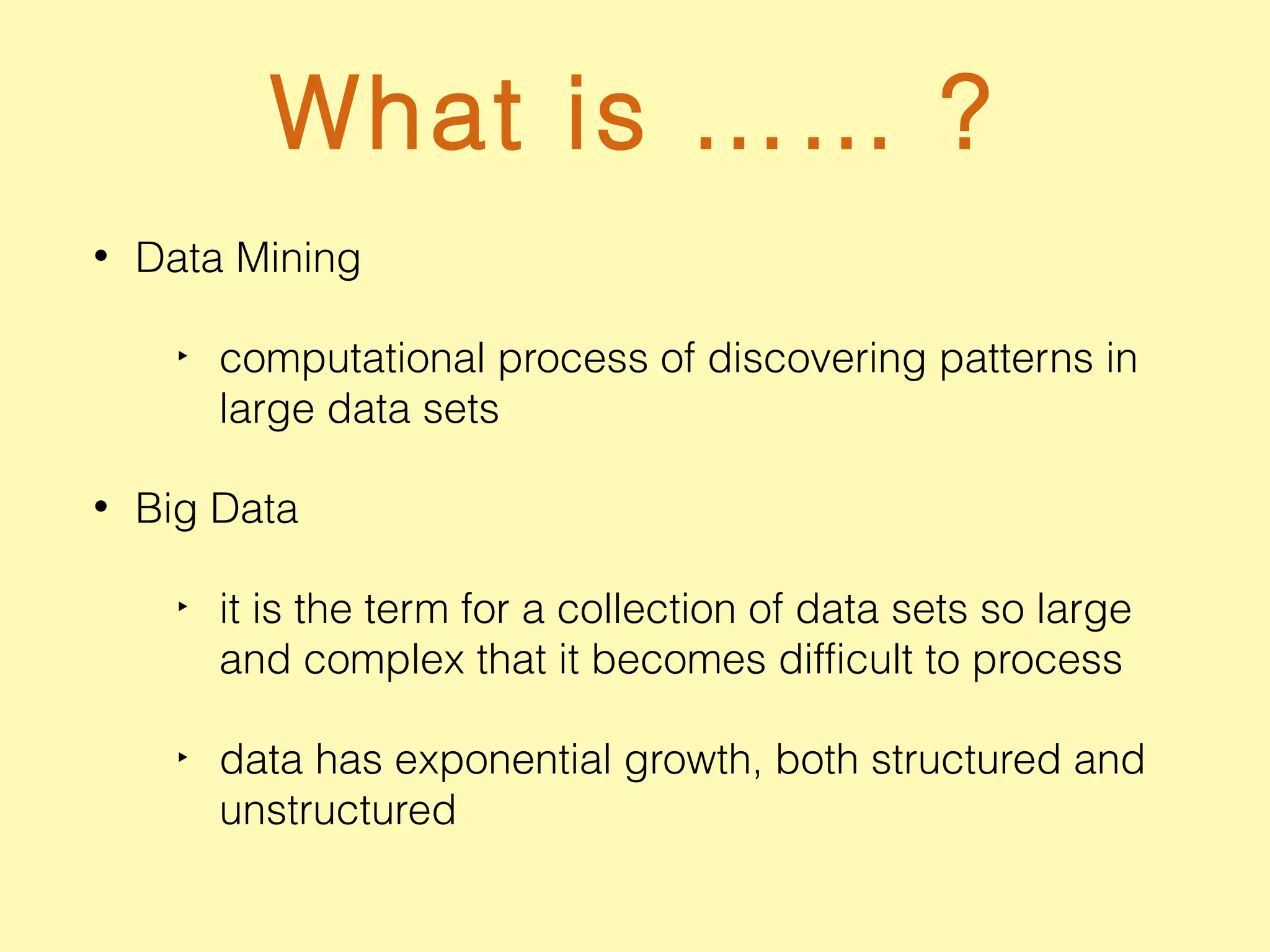 What is ...... ?

• Data Mining

‣ computational process of discovering patterns in large data sets

• Big Data

‣ it is the term for a collection of data sets so large and complex that it becomes difficult to process

‣ data has exponential growth, both structured and unstructured